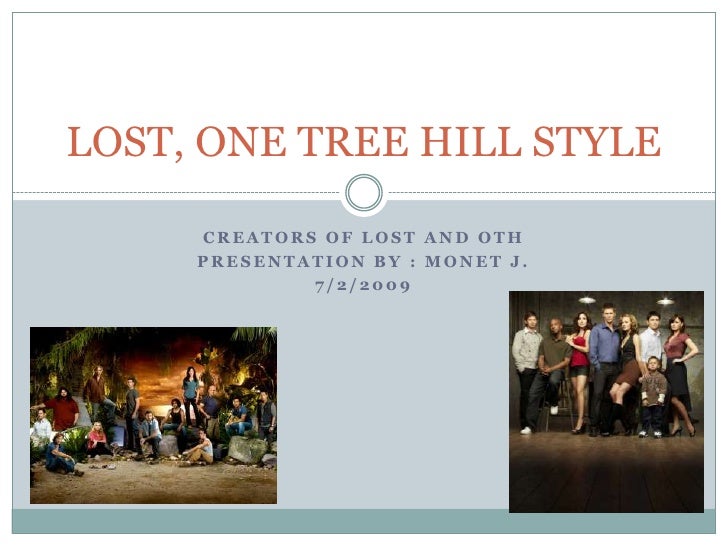 LOST, ONE TREE HILL STYLE

CREATORS OF LOST AND OTH
PRESENTATION BY : MONET J.
7/2/2009